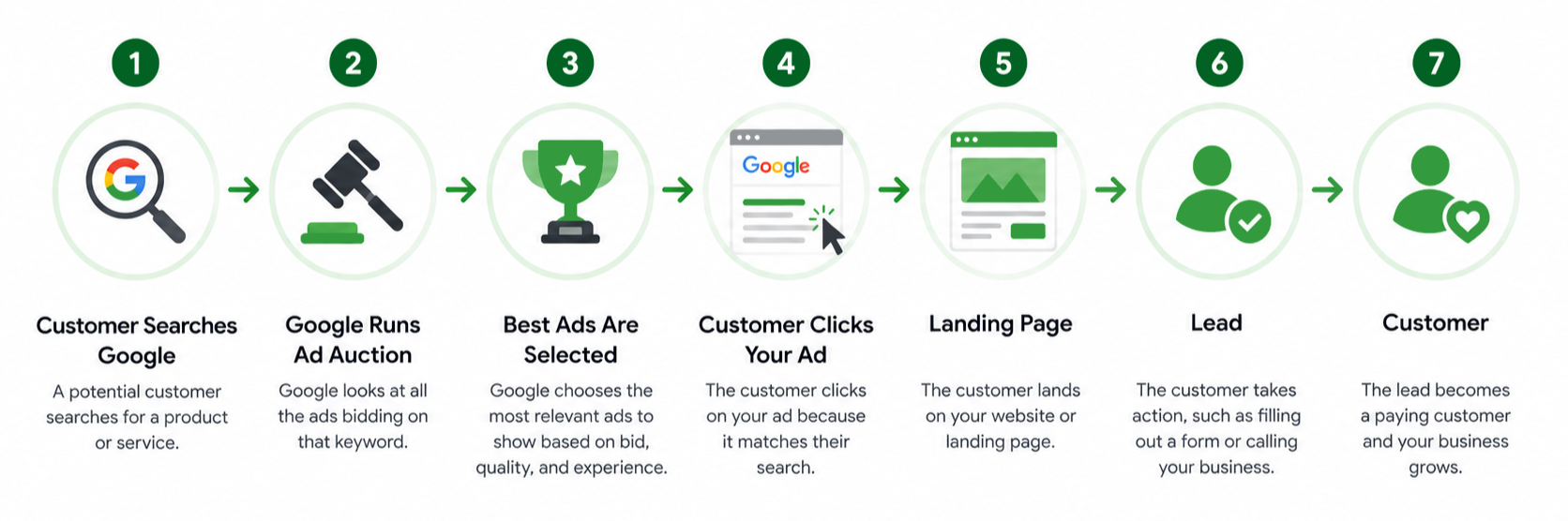 1

G

Customer Searches Google

A potential customer searches for a product or service.

2

Google Runs Ad Auction

Google looks at all the ads bidding on that keyword.

3

Best Ads Are Selected

Google chooses the most relevant ads to show based on bid, quality, and experience.

4

Google

Customer Clicks Your Ad

The customer clicks on your ad because it matches their search.

5

Landing Page

The customer lands on your website or landing page.

6

Lead

The customer takes action, such as filling out a form or calling your business.

7

Customer

The lead becomes a paying customer and your business grows.